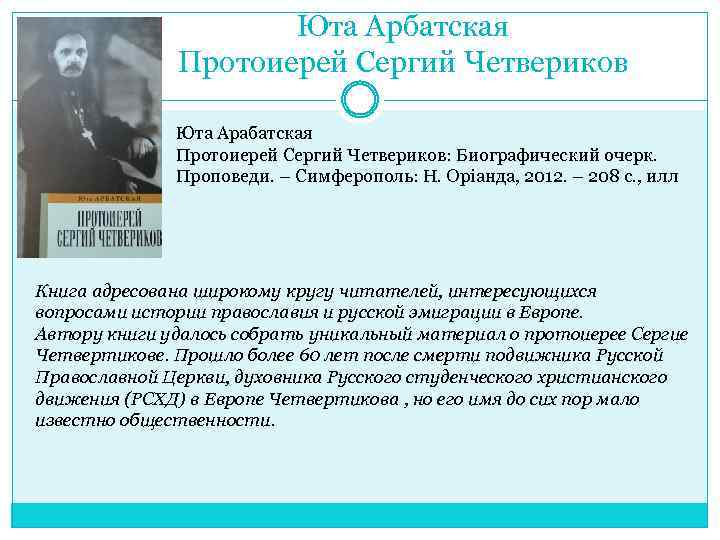 Юта Арбатская
Протоиерей Сергий Четвериков

Юта Арбатская

ПРОТОИЕРЕЙ СЕРГИЙ ЧЕТВЕРИКОВ

Юта Арабатская
Протоиерей Сергий Четвериков: Биографический очерк. Проповеди. – Симферополь: Н. Оріанда, 2012. – 208 с., илл

Книга адресована широкому кругу читателей, интересующихся вопросами истории православия и русской эмиграции в Европе.
Автору книги удалось собрать уникальный материал о протоиерее Сергие Четвертикове. Прошло более 60 лет после смерти подвижника Русской Православной Церкви, духовника Русского студенческого христианского движения (РСХД) в Европе Четвертикова , но его имя до сих пор мало известно общественности.